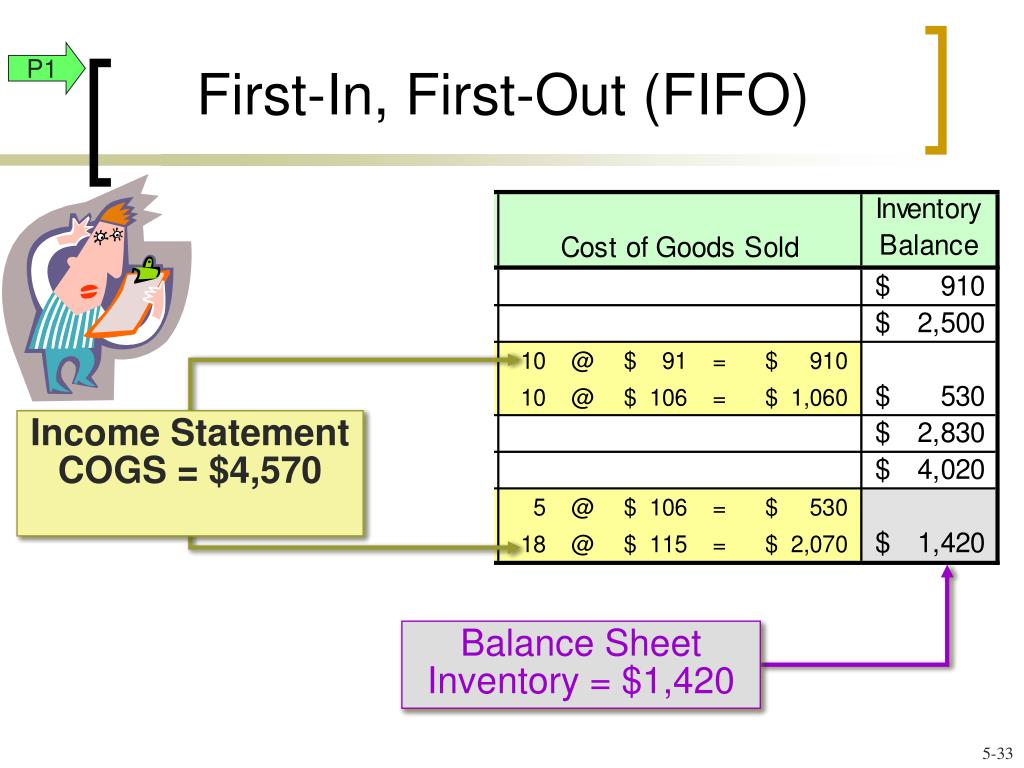 P1

First-In, First-Out (FIFO)

| Cost of Goods Sold | Inventory Balance |
|---|---|
| | \$ 910 |
| | \$ 2,500 |
| 10 @ \$ 91 = \$ 910<br>10 @ \$ 106 = \$ 1,060 | \$ 530 |
| | \$ 2,830 |
| | \$ 4,020 |
| 5 @ \$ 106 = \$ 530<br>18 @ \$ 115 = \$ 2,070 | \$ 1,420 |

Income Statement COGS = \$4,570

Balance Sheet Inventory = \$1,420

5-33